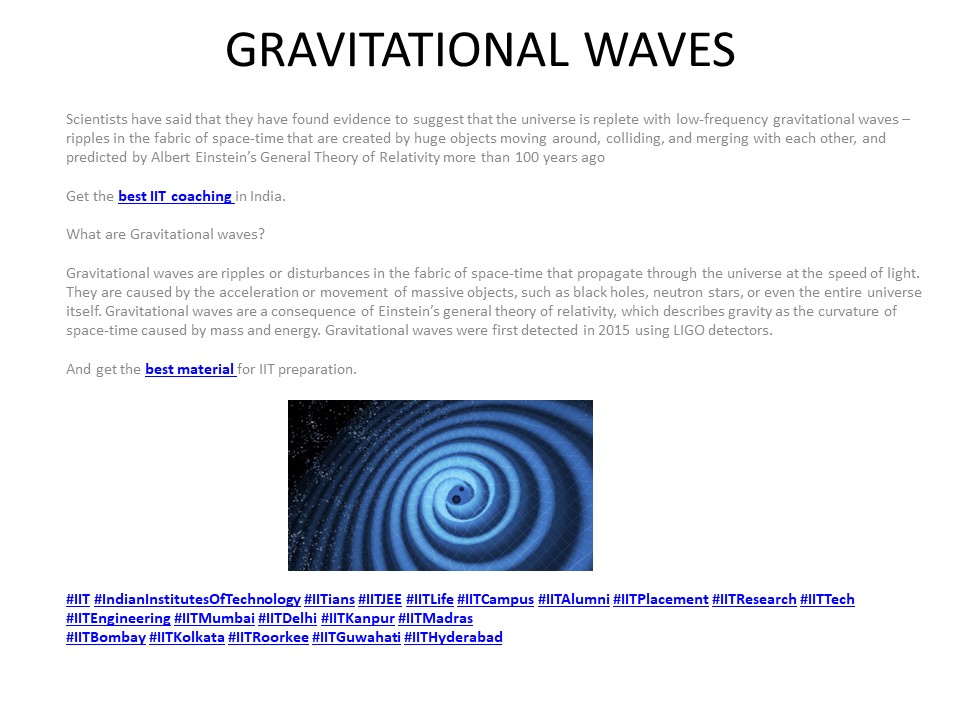 GRAVITATIONAL WAVES

Scientists have said that they have found evidence to suggest that the universe is replete with low-frequency gravitational waves – ripples in the fabric of space-time that are created by huge objects moving around, colliding, and merging with each other, and predicted by Albert Einstein's General Theory of Relativity more than 100 years ago

Get the best IIT coaching in India.

What are Gravitational waves?

Gravitational waves are ripples or disturbances in the fabric of space-time that propagate through the universe at the speed of light. They are caused by the acceleration or movement of massive objects, such as black holes, neutron stars, or even the entire universe itself. Gravitational waves are a consequence of Einstein's general theory of relativity, which describes gravity as the curvature of space-time caused by mass and energy. Gravitational waves were first detected in 2015 using LIGO detectors.

And get the best material for IIT preparation.

#IIT #IndianInstitutesOfTechnology #IITians #IITJEE #IITLife #IITCampus #IITAlumni #IITPlacement #IITResearch #IITTech #IITEngineering #IITMumbai #IITDelhi #IITKanpur #IITMadras #IITBombay #IITKolkata #IITRoorkee #IITGuwahati #IITHyderabad